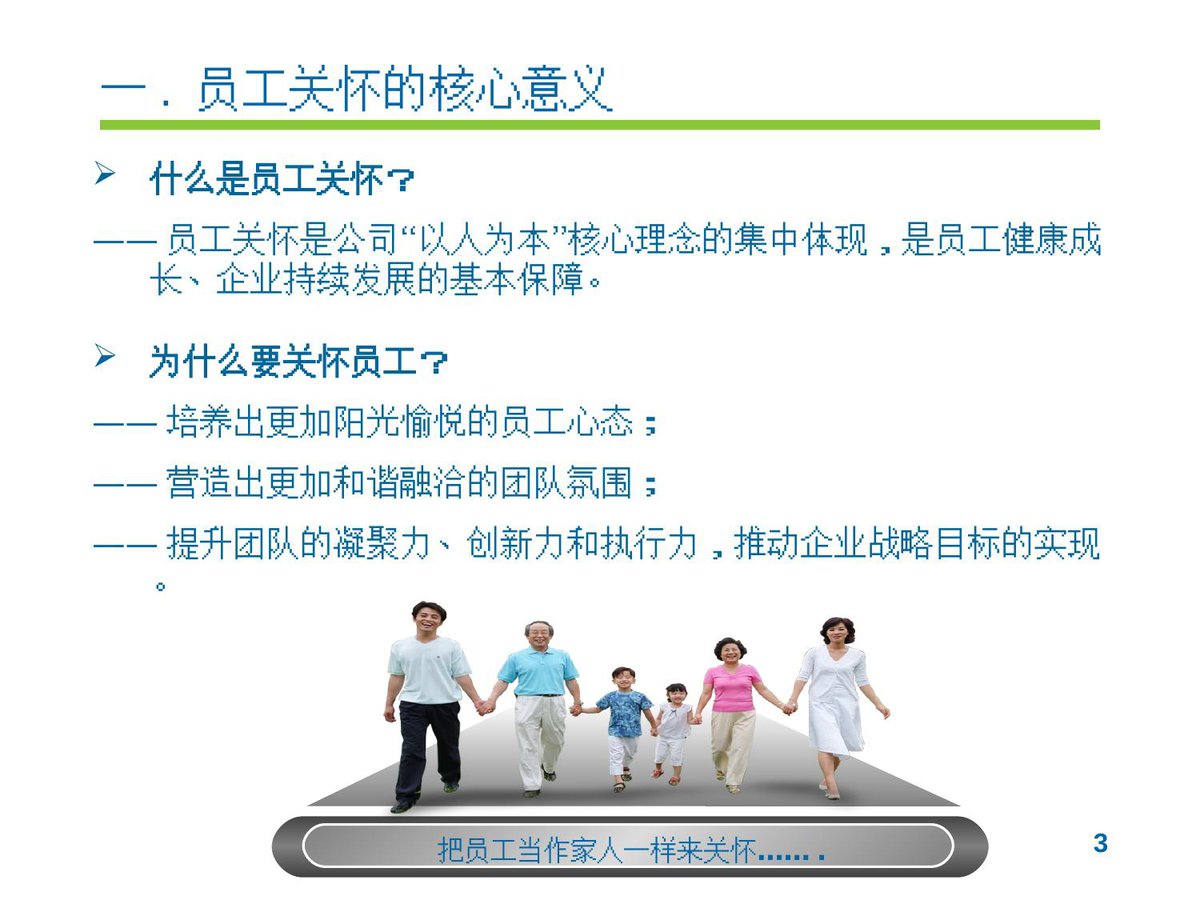 一．员工关怀的核心意义

➢ 什么是员工关怀？

—— 员工关怀是公司“以人为本”核心理念的集中体现，是员工健康成长、企业持续发展的基本保障。

➢ 为什么要关怀员工？

—— 培养出更加阳光愉悦的员工心态；

—— 营造出更加和谐融洽的团队氛围；

—— 提升团队的凝聚力、创新力和执行力，推动企业战略目标的实现。

把员工当作家人一样来关怀…….

3